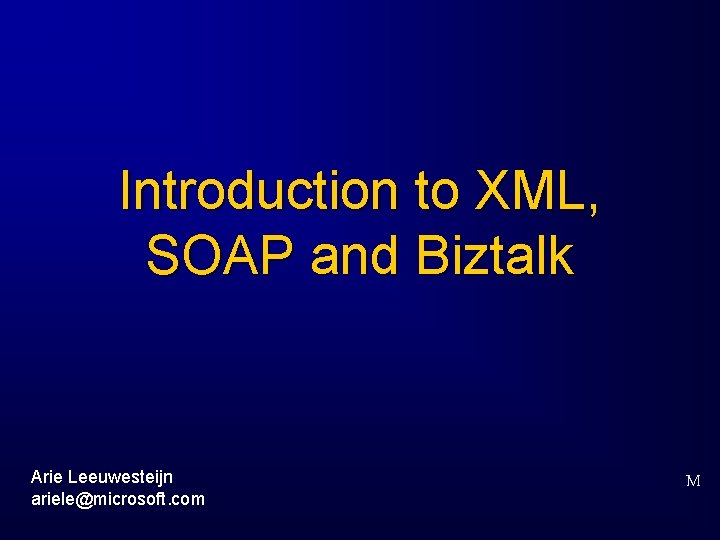 Introduction to XML, SOAP and Biztalk

Arie Leeuwesteijn
ariele@microsoft.com

M